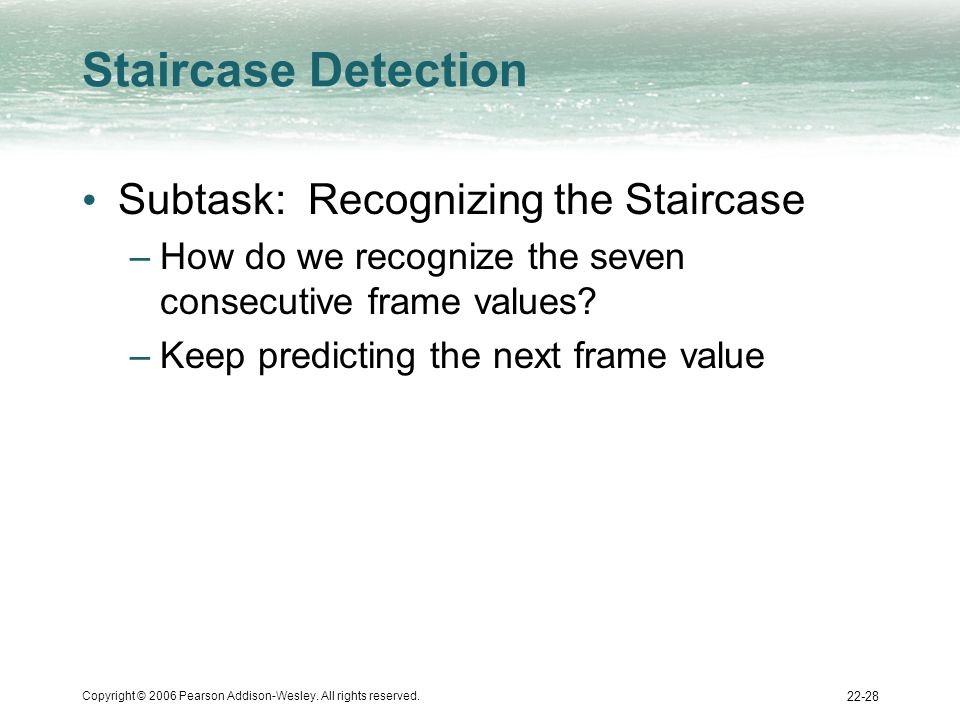 Staircase Detection

• Subtask: Recognizing the Staircase

– How do we recognize the seven consecutive frame values?

– Keep predicting the next frame value

Copyright © 2006 Pearson Addison-Wesley. All rights reserved.

22-28